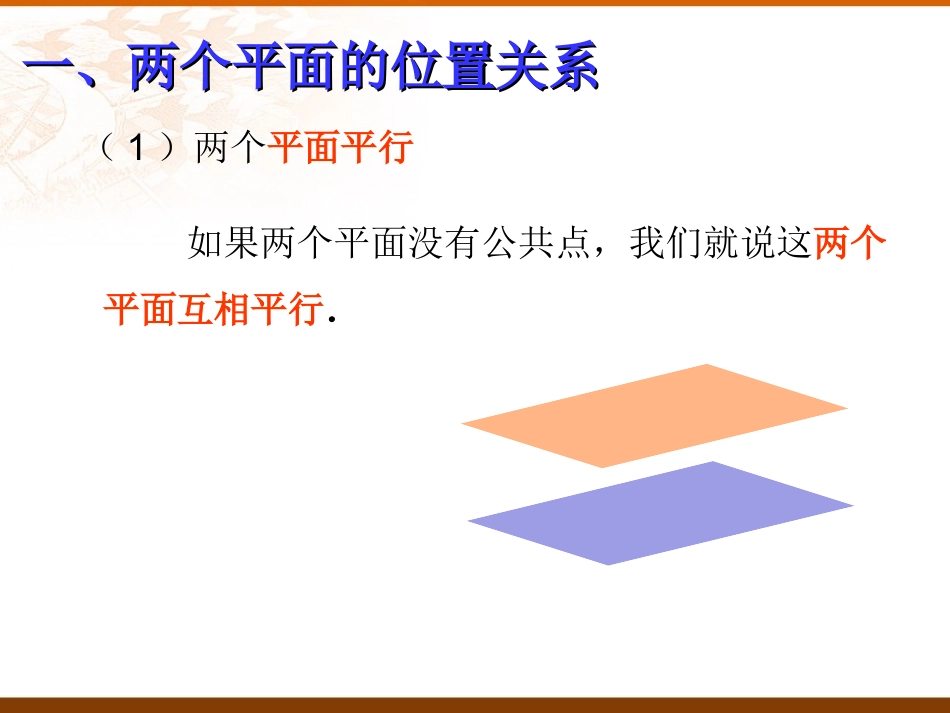 一、两个平面的位置关系

（1）两个平面平行

如果两个平面没有公共点，我们就说这两个平面互相平行.